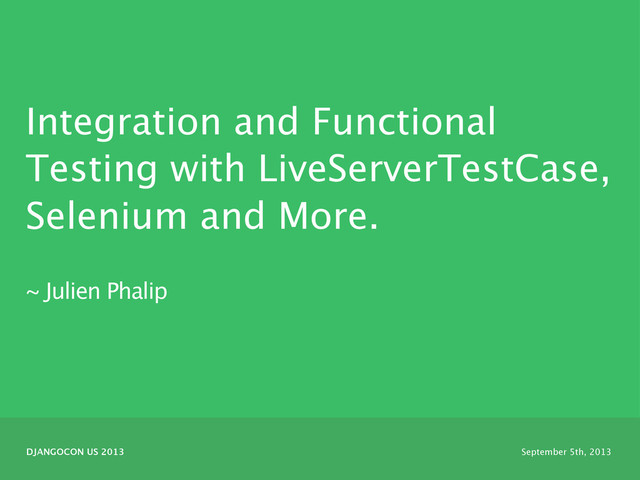 Integration and Functional Testing with LiveServerTestCase, Selenium and More.

~ Julien Phalip

DJANGOCON US 2013

September 5th, 2013